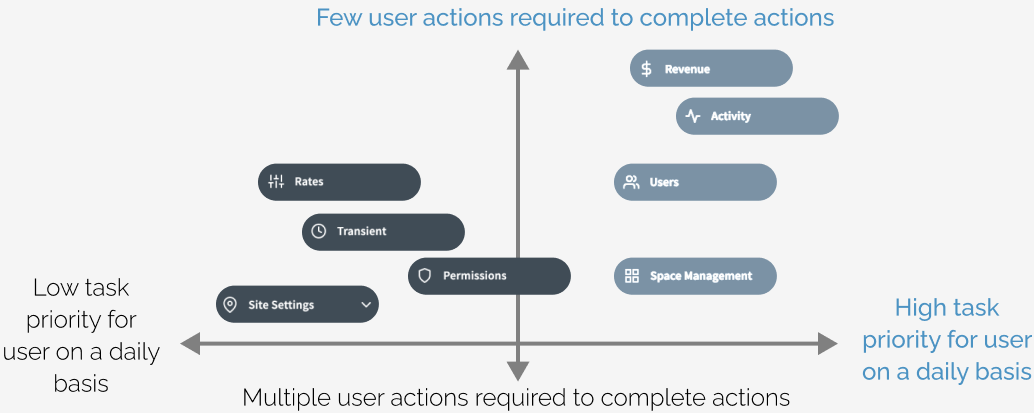 Few user actions required to complete actions

Revenue

Activity

Rates

Users

Transient

Permissions

Space Management

Site Settings

Low task priority for user on a daily basis

High task priority for user on a daily basis

Multiple user actions required to complete actions